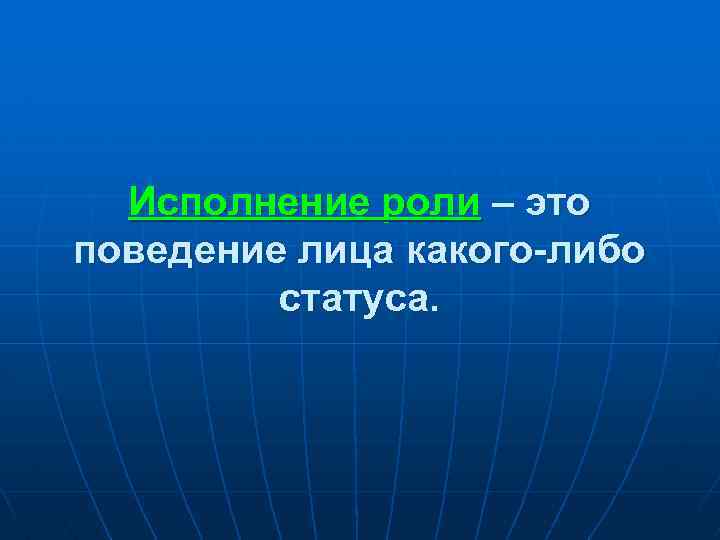 Исполнение роли – это поведение лица какого-либо статуса.